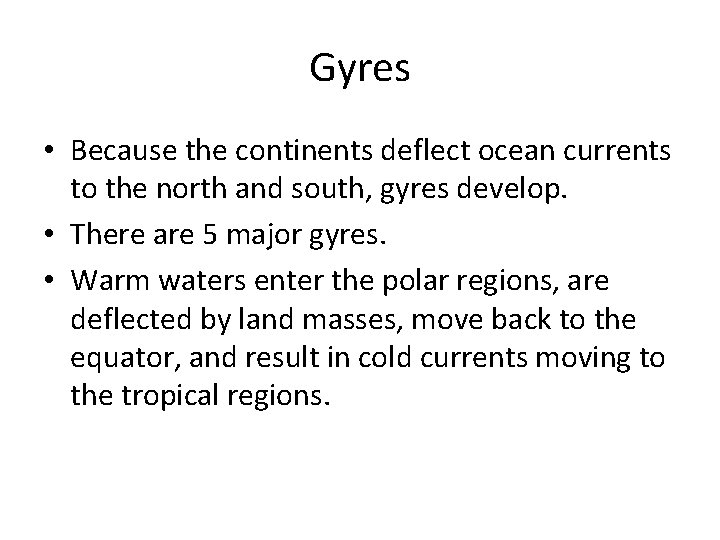 Gyres

• Because the continents deflect ocean currents to the north and south, gyres develop.
• There are 5 major gyres.
• Warm waters enter the polar regions, are deflected by land masses, move back to the equator, and result in cold currents moving to the tropical regions.